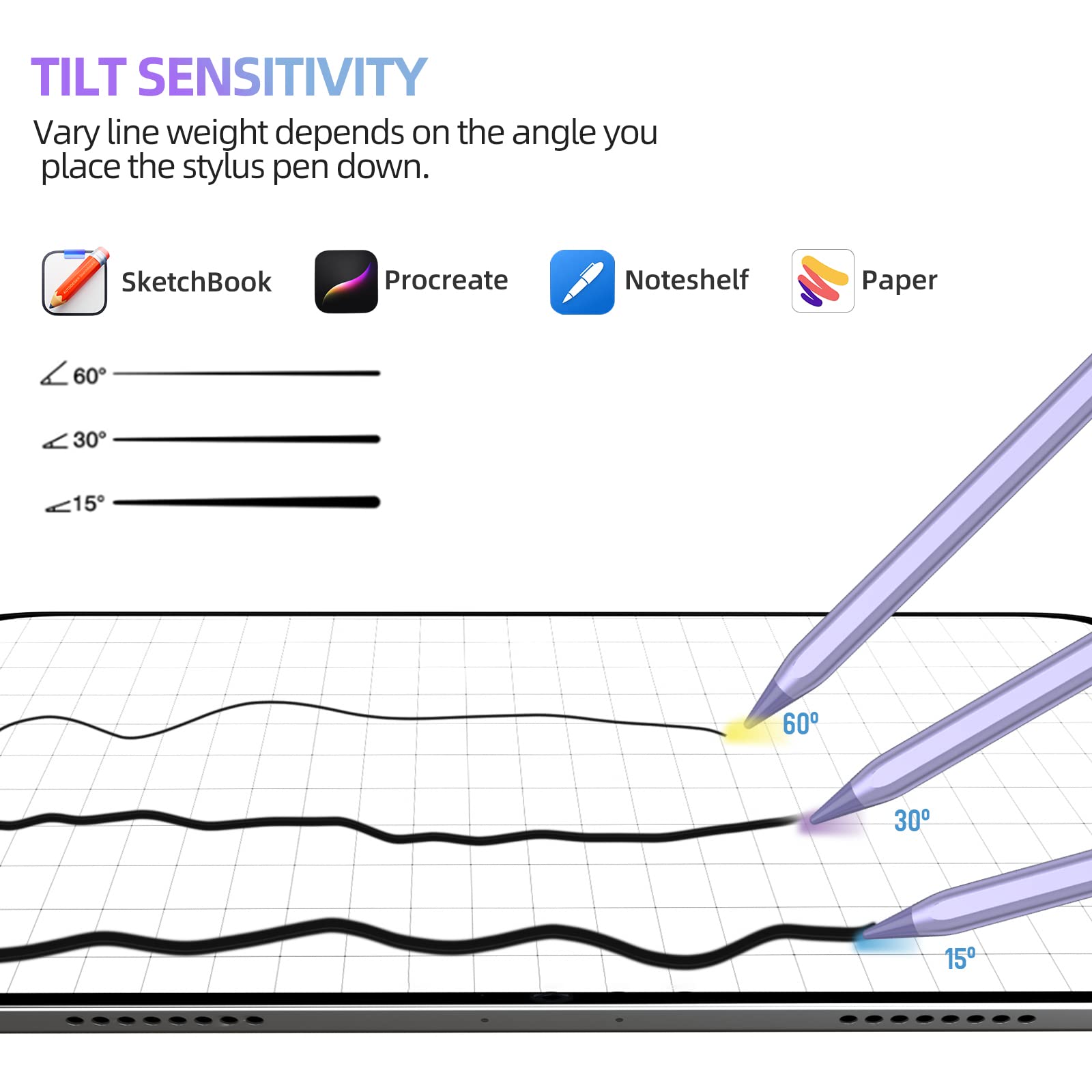 TILT SENSITIVITY
Vary line weight depends on the angle you place the stylus pen down.

SketchBook Procreate Noteshelf Paper

60°
30°
15°

60°
30°
15°